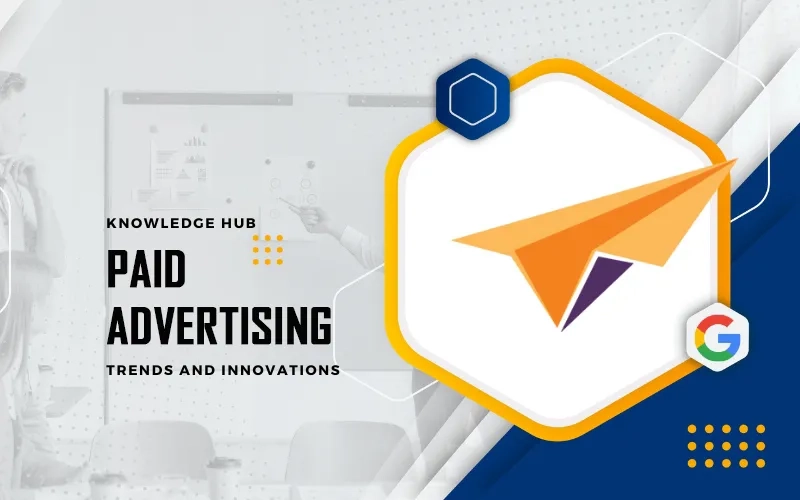 KNOWLEDGE HUB

PAID ADVERTISING

TRENDS AND INNOVATIONS

G